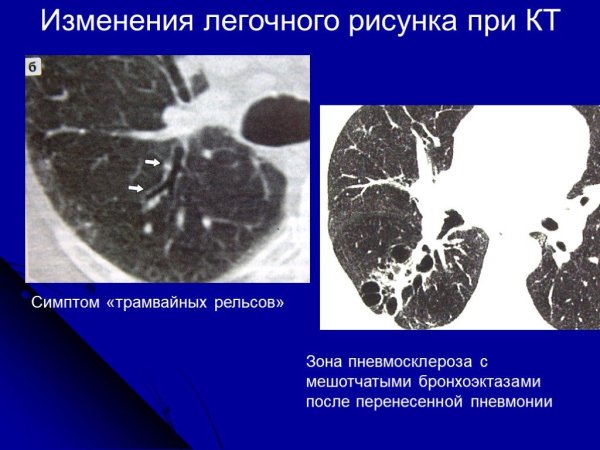 Изменения легочного рисунка при КТ

б

Симптом «трамвайных рельсов»

Зона пневмосклероза с мешотчатыми бронхоэктазами после перенесенной пневмонии